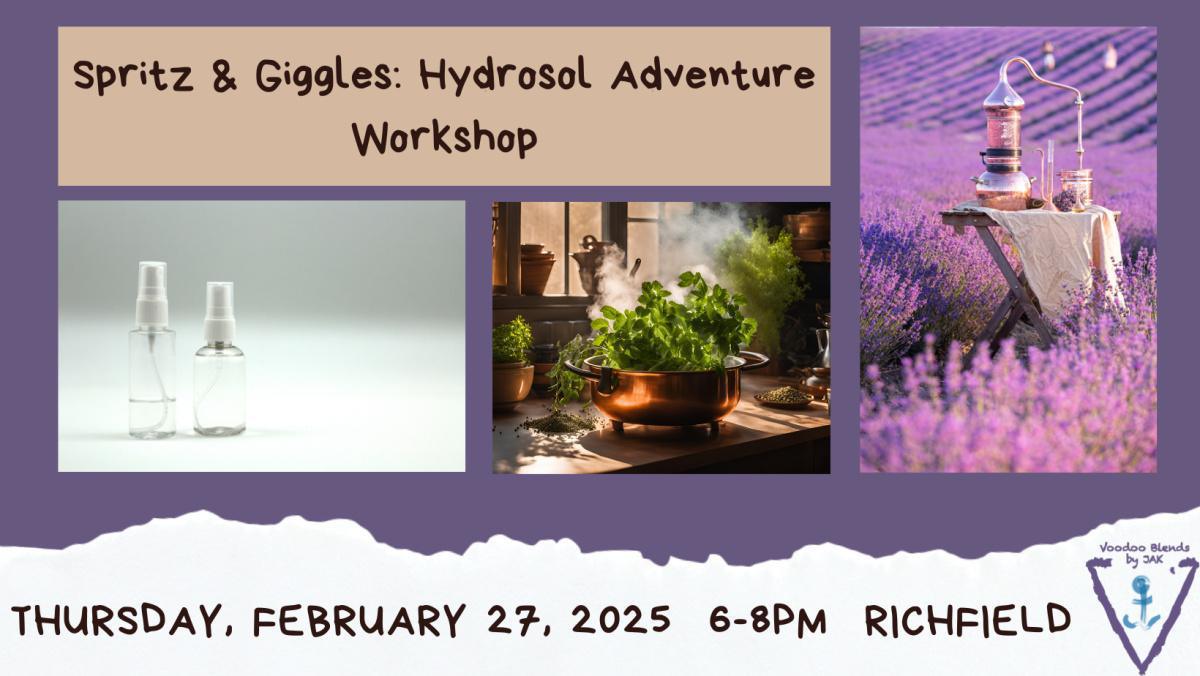 Spritz & Giggles: Hydrosol Adventure Workshop

THURSDAY, FEBRUARY 27, 2025 6-8PM RICHFIELD

Voodoo Blends by JAK